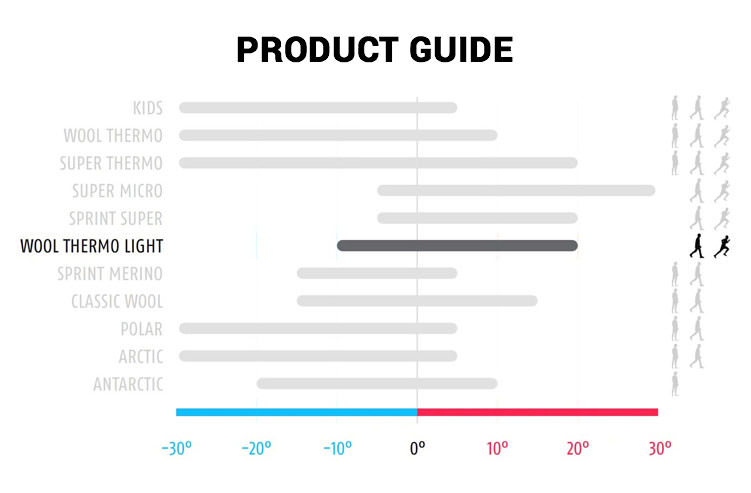 PRODUCT GUIDE

KIDS
WOOL THERMO
SUPER THERMO
SUPER MICRO
SPRINT SUPER
WOOL THERMO LIGHT
SPRINT MERINO
CLASSIC WOOL
POLAR
ARCTIC
ANTARCTIC

-30º -20º -10º 0º 10º 20º 30º